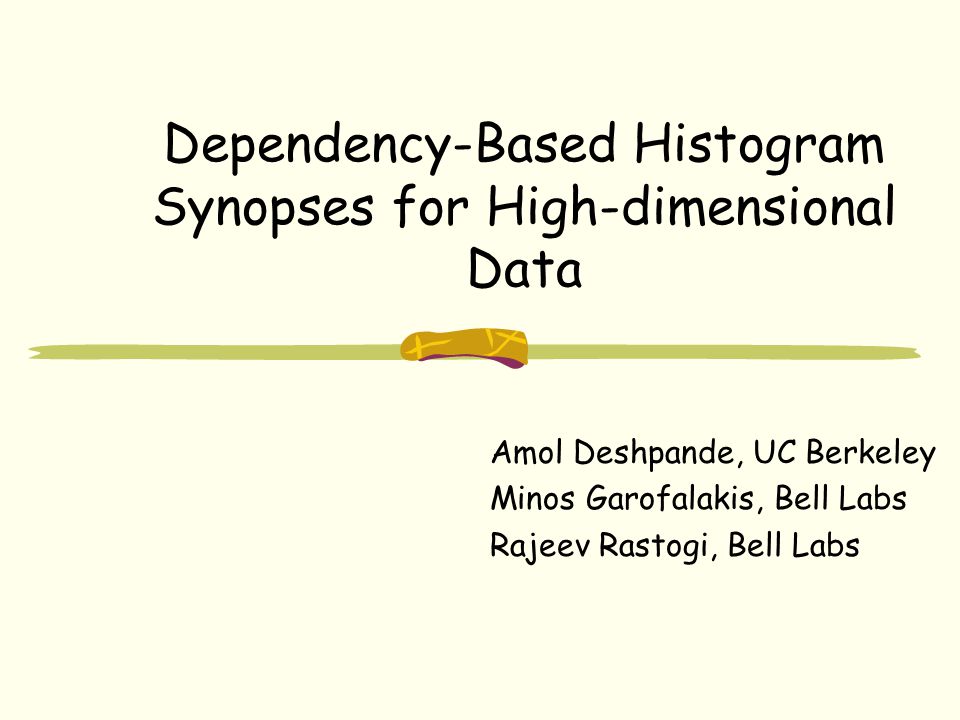 Dependency-Based Histogram Synopses for High-dimensional Data

Amol Deshpande, UC Berkeley
Minos Garofalakis, Bell Labs
Rajeev Rastogi, Bell Labs